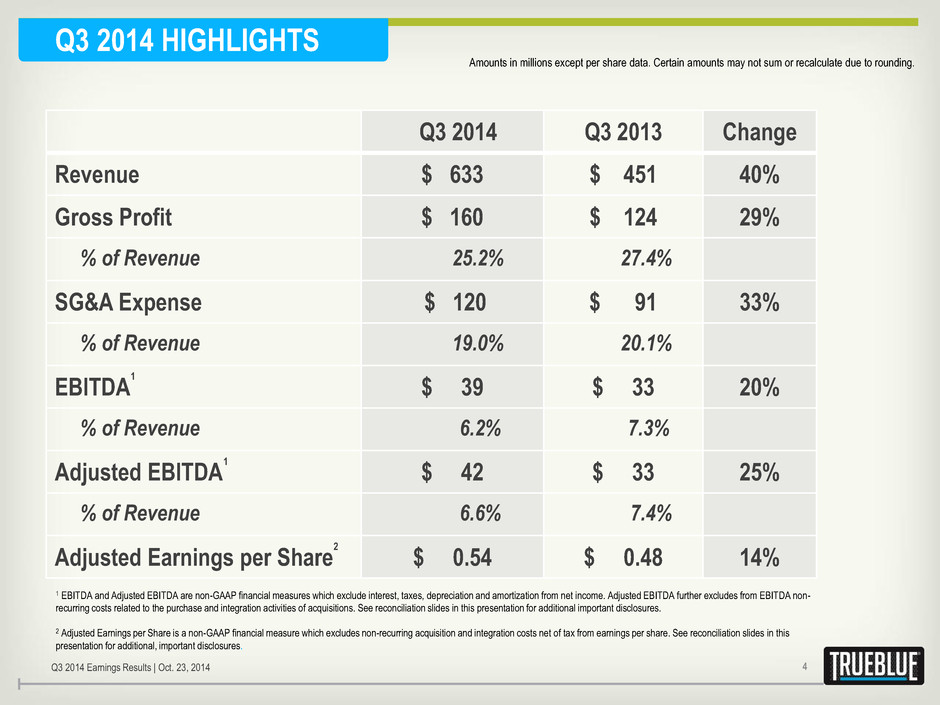 Q3 2014 HIGHLIGHTS

Amounts in millions except per share data. Certain amounts may not sum or recalculate due to rounding.

| | Q3 2014 | Q3 2013 | Change |
|---|---|---|---|
| Revenue | \$ 633 | \$ 451 | 40% |
| Gross Profit | \$ 160 | \$ 124 | 29% |
| % of Revenue | 25.2% | 27.4% | |
| SG&A Expense | \$ 120 | \$ 91 | 33% |
| % of Revenue | 19.0% | 20.1% | |
| EBITDA$^1$ | \$ 39 | \$ 33 | 20% |
| % of Revenue | 6.2% | 7.3% | |
| Adjusted EBITDA$^1$ | \$ 42 | \$ 33 | 25% |
| % of Revenue | 6.6% | 7.4% | |
| Adjusted Earnings per Share$^2$ | \$ 0.54 | \$ 0.48 | 14% |

$^1$ EBITDA and Adjusted EBITDA are non-GAAP financial measures which exclude interest, taxes, depreciation and amortization from net income. Adjusted EBITDA further excludes from EBITDA non-recurring costs related to the purchase and integration activities of acquisitions. See reconciliation slides in this presentation for additional important disclosures.

$^2$ Adjusted Earnings per Share is a non-GAAP financial measure which excludes non-recurring acquisition and integration costs net of tax from earnings per share. See reconciliation slides in this presentation for additional, important disclosures.

Q3 2014 Earnings Results | Oct. 23, 2014

4

TRUEBLUE